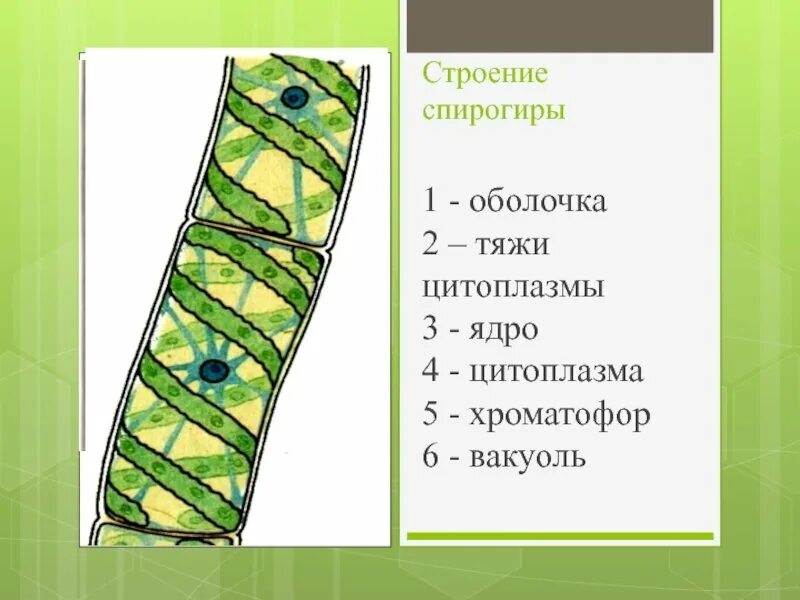 Строение спирогиры

1 - оболочка
2 – тяжи цитоплазмы
3 - ядро
4 - цитоплазма
5 - хроматофор
6 - вакуоль